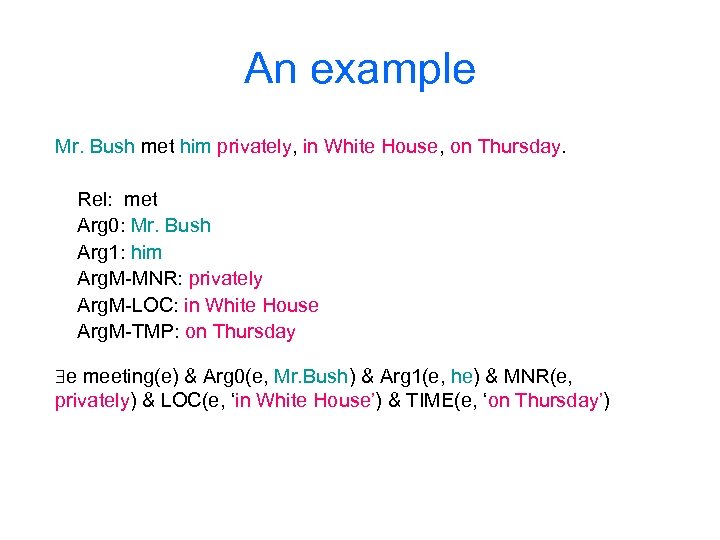 An example

Mr. Bush met him privately, in White House, on Thursday.

Rel: met
Arg0: Mr. Bush
Arg1: him
ArgM-MNR: privately
ArgM-LOC: in White House
ArgM-TMP: on Thursday

$\exists$e meeting(e) & Arg0(e, Mr.Bush) & Arg1(e, he) & MNR(e, privately) & LOC(e, ‘in White House’) & TIME(e, ‘on Thursday’)